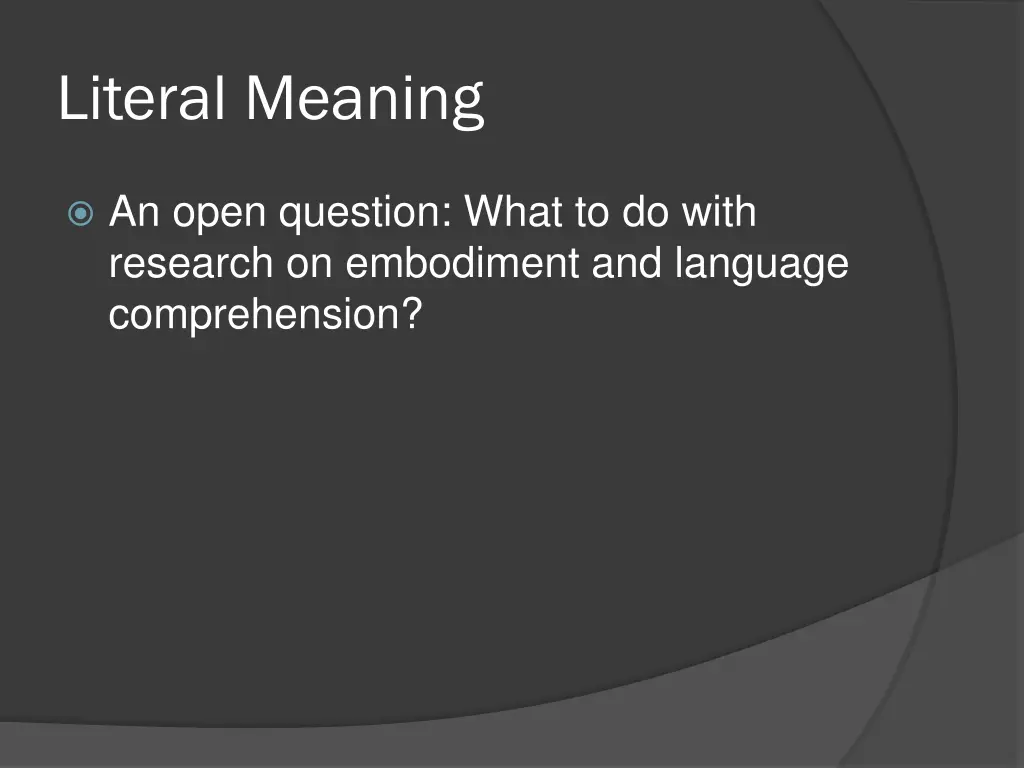 Literal Meaning

An open question: What to do with research on embodiment and language comprehension?